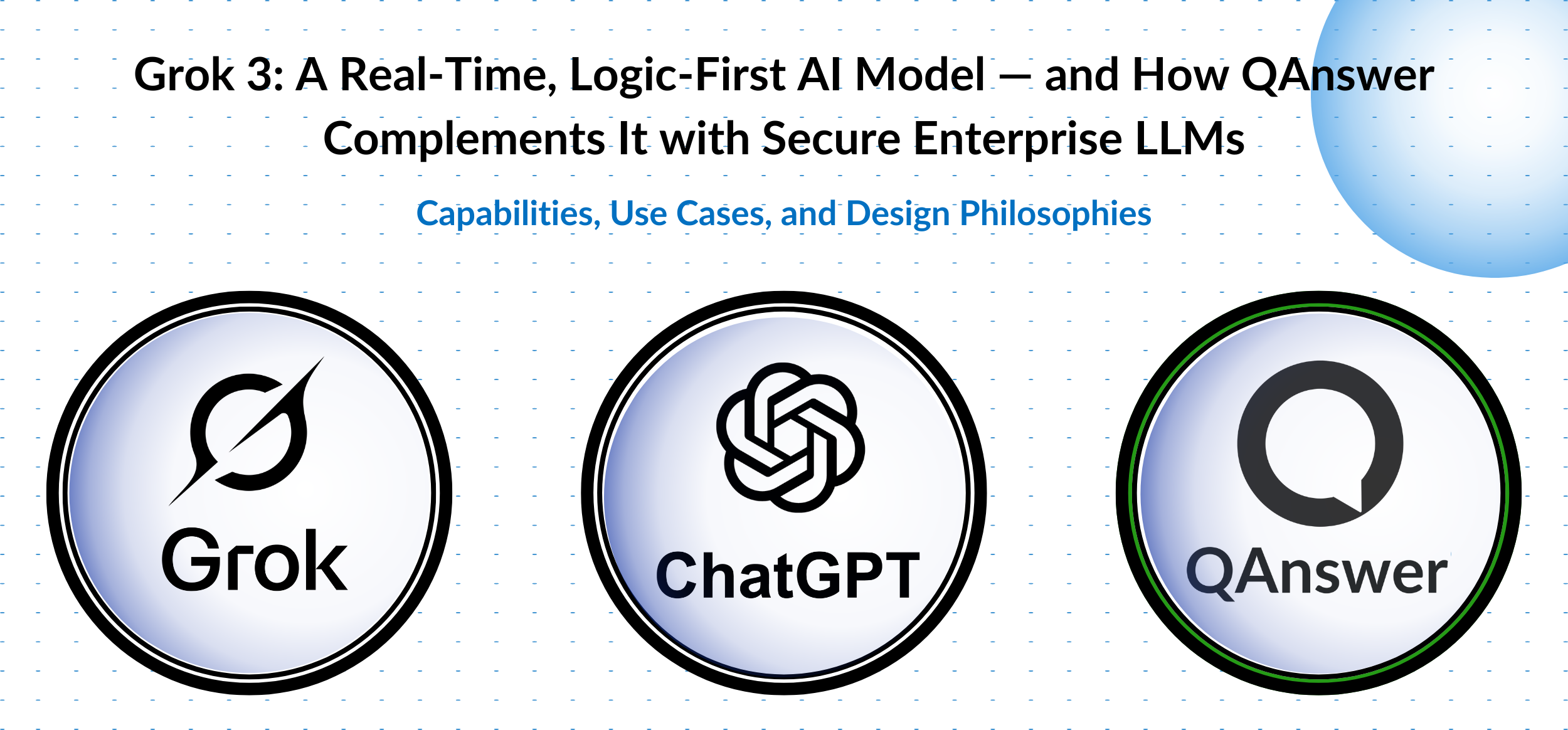 Grok 3: A Real-Time, Logic-First AI Model — and How QAnswer Complements It with Secure Enterprise LLMs

Capabilities, Use Cases, and Design Philosophies

Grok

ChatGPT

QAnswer